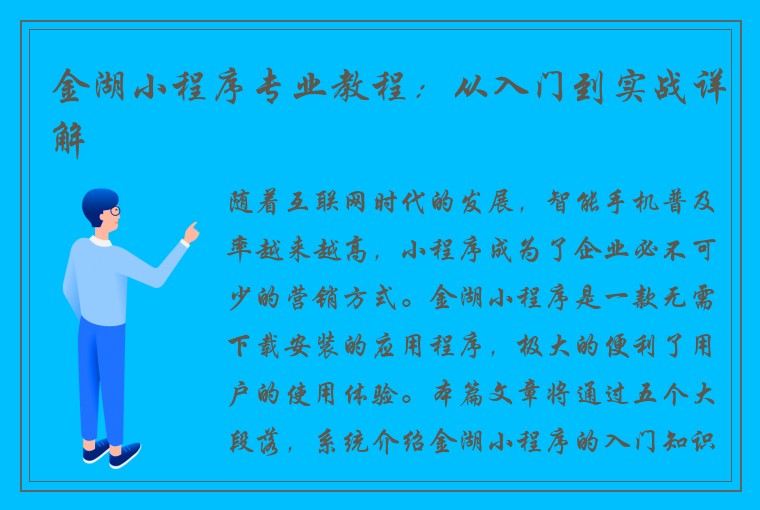 金湖小程序专业教程：从入门到实战详解

随着互联网时代的发展，智能手机普及率越来越高，小程序成为了企业必不可少的营销方式。金湖小程序是一款无需下载安装的应用程序，极大的便利了用户的使用体验。本篇文章将通过五个大段落，系统介绍金湖小程序的入门知识